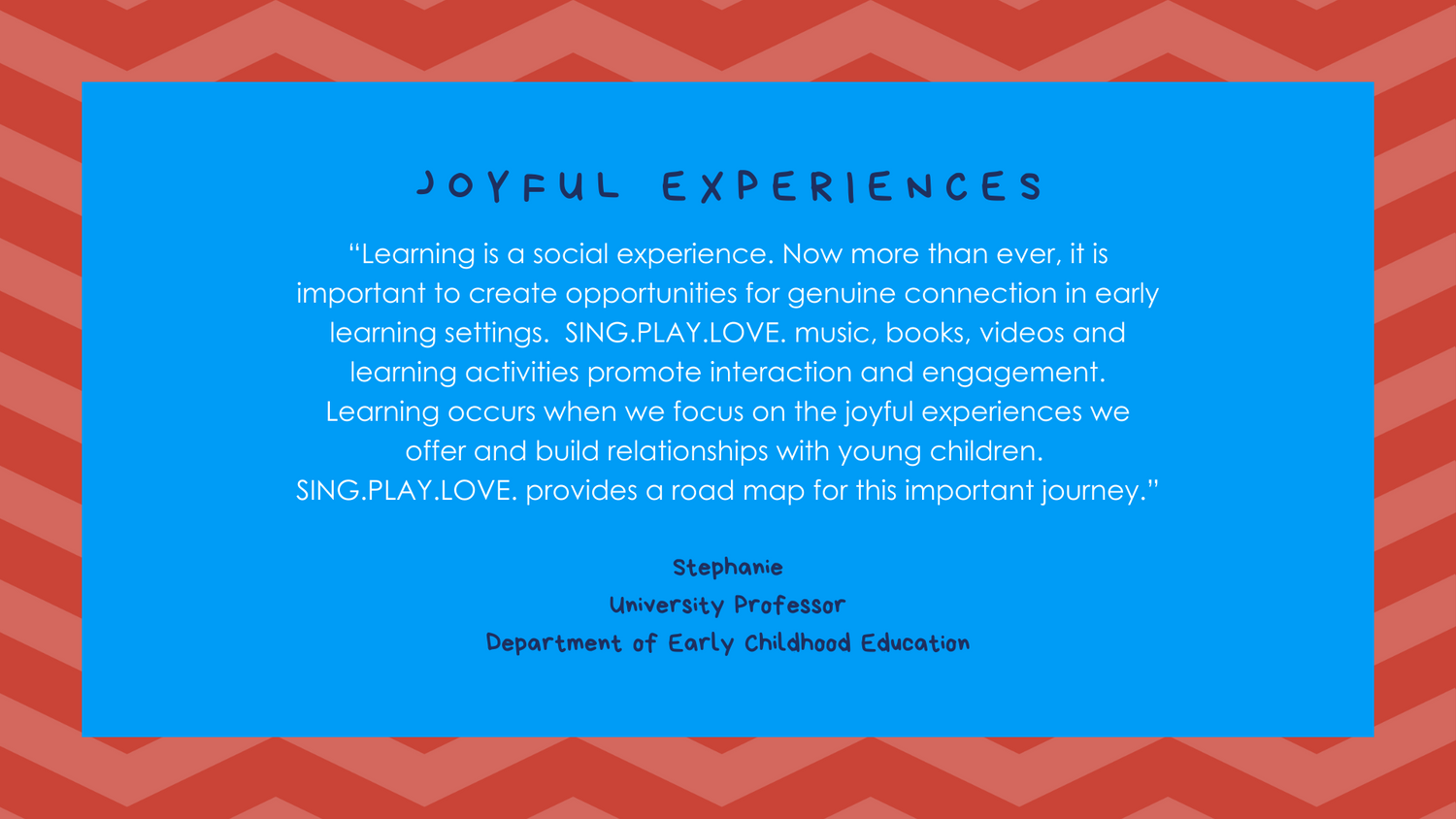 JOYFUL EXPERIENCES

“Learning is a social experience. Now more than ever, it is important to create opportunities for genuine connection in early learning settings.  SING.PLAY.LOVE. music, books, videos and learning activities promote interaction and engagement. Learning occurs when we focus on the joyful experiences we offer and build relationships with young children. SING.PLAY.LOVE. provides a road map for this important journey.”

Stephanie
University Professor
Department of Early Childhood Education